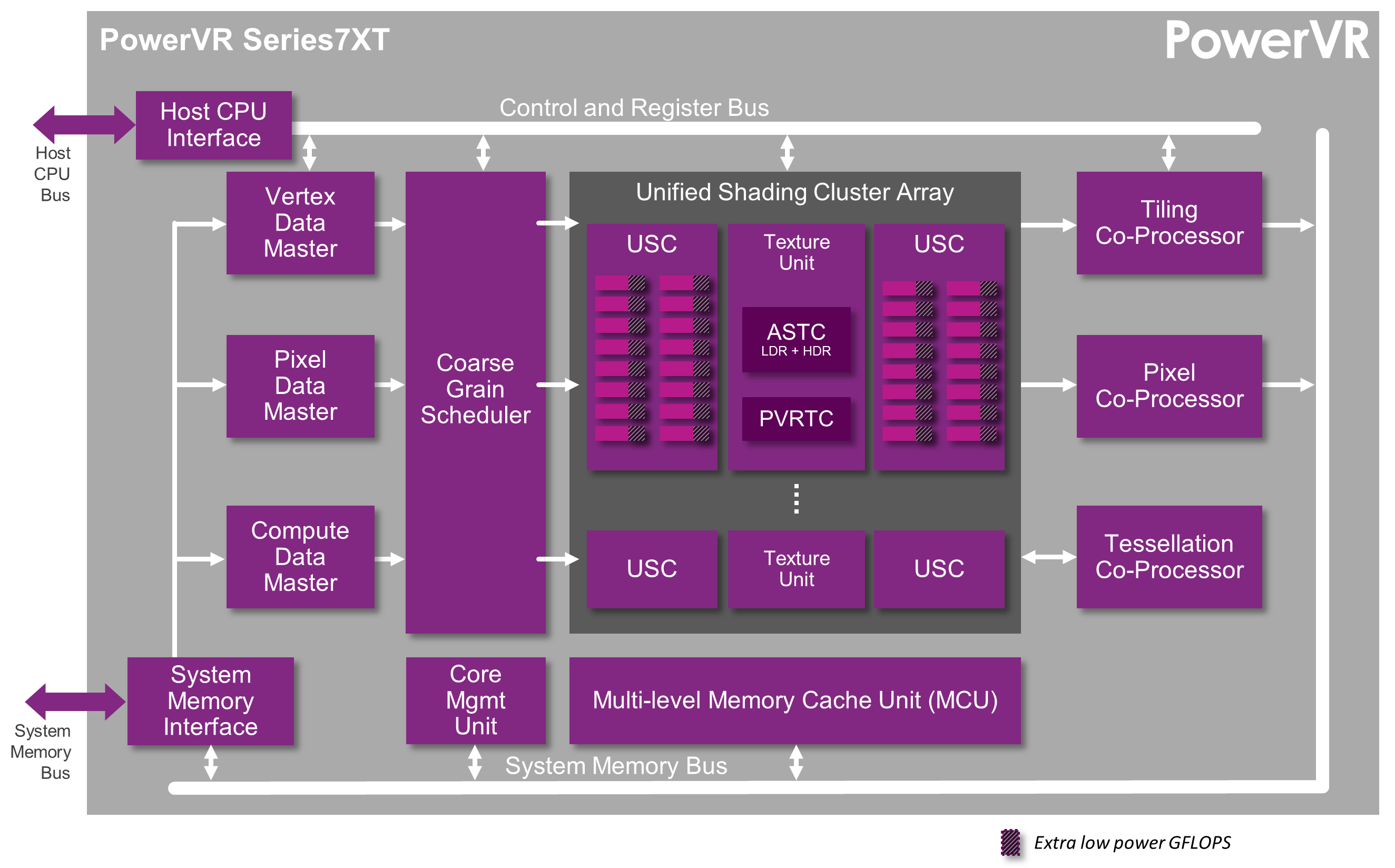 PowerVR Series7XT

PowerVR

Host CPU Bus

Host CPU Interface

Control and Register Bus

Vertex Data Master

Pixel Data Master

Compute Data Master

Coarse Grain Scheduler

Unified Shading Cluster Array

USC

Texture Unit

ASTC
LDR + HDR

PVRTC

USC

USC

Texture Unit

USC

Tiling Co-Processor

Pixel Co-Processor

Tessellation Co-Processor

System Memory Bus

System Memory Interface

Core Mgmt Unit

Multi-level Memory Cache Unit (MCU)

System Memory Bus

Extra low power GFLOPS